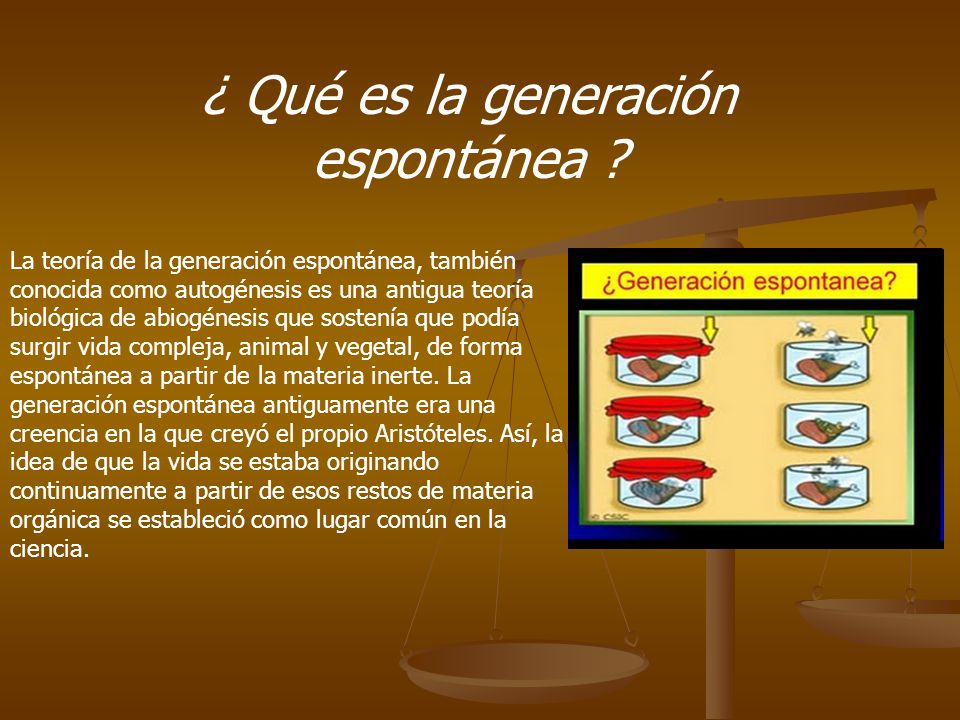 ¿ Qué es la generación espontánea ?

La teoría de la generación espontánea, también conocida como autogénesis es una antigua teoría biológica de abiogénesis que sostenía que podía surgir vida compleja, animal y vegetal, de forma espontánea a partir de la materia inerte. La generación espontánea antiguamente era una creencia en la que creyó el propio Aristóteles. Así, la idea de que la vida se estaba originando continuamente a partir de esos restos de materia orgánica se estableció como lugar común en la ciencia.

¿Generación espontanea?

© CSIC